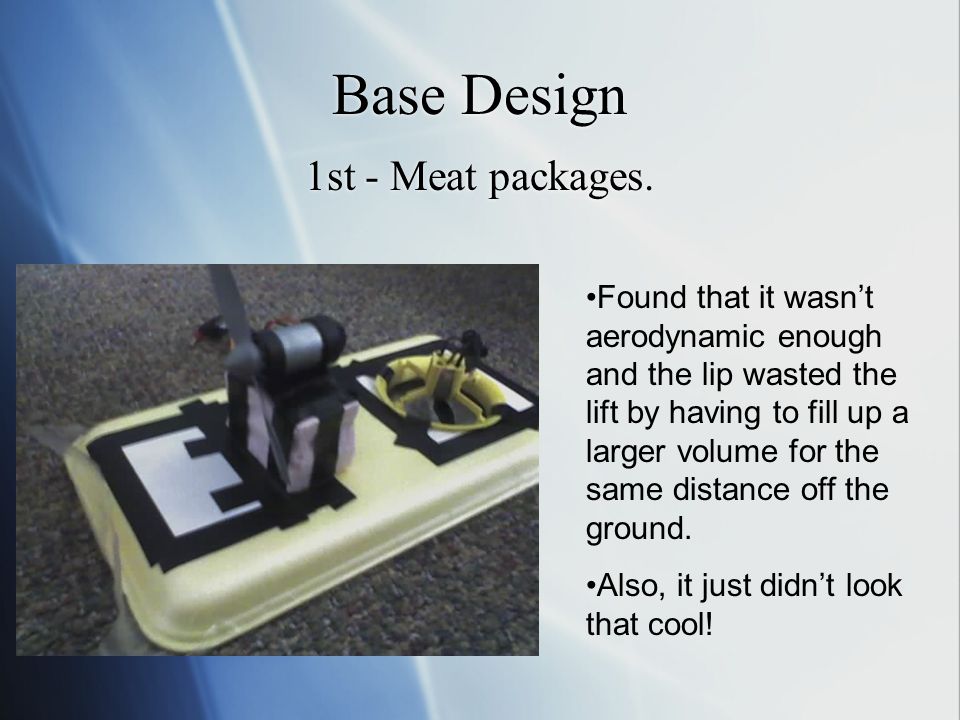 Base Design

1st - Meat packages.

•Found that it wasn’t aerodynamic enough and the lip wasted the lift by having to fill up a larger volume for the same distance off the ground.

•Also, it just didn’t look that cool!